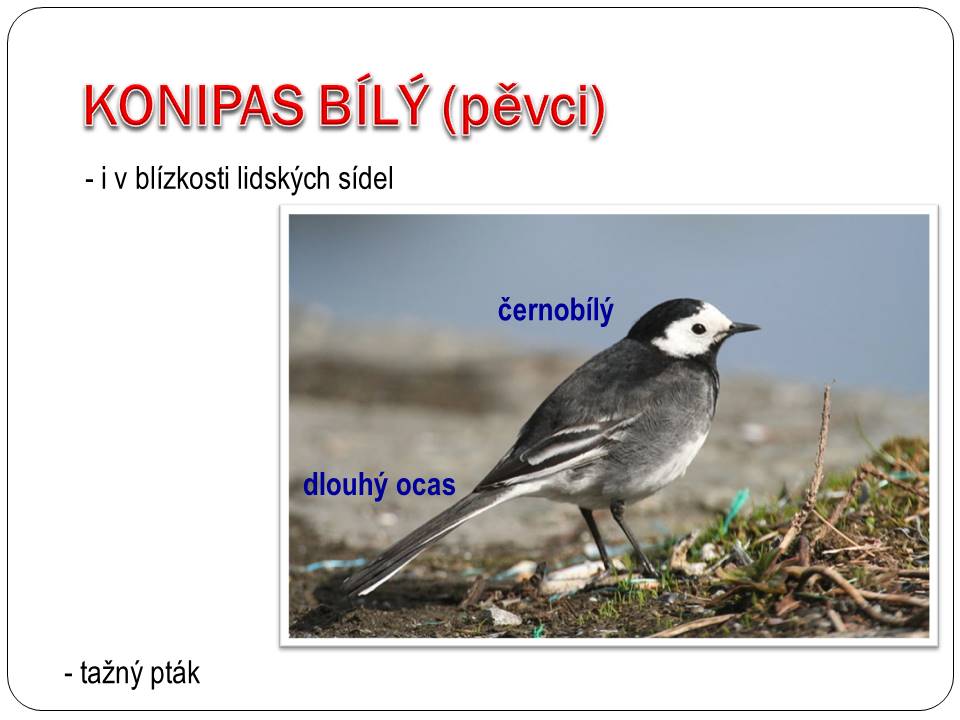 KONIPAS BÍLÝ (pěvci)

- i v blízkosti lidských sídel

černobílý

dlouhý ocas

- tažný pták